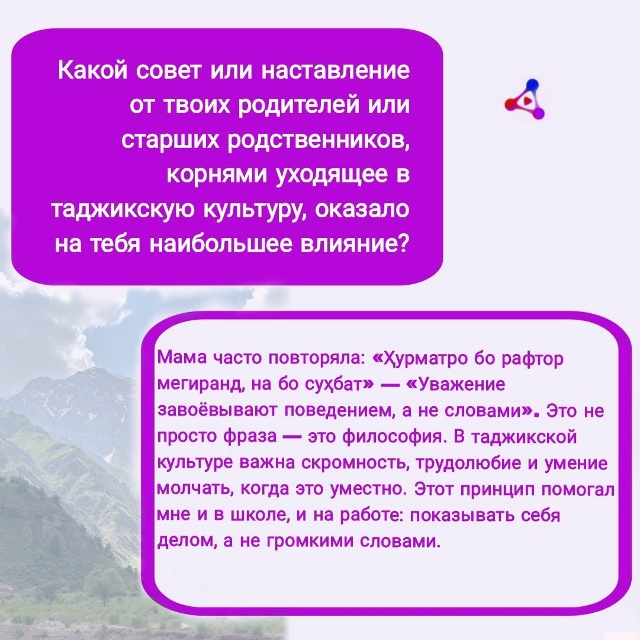 Какой совет или наставление от твоих родителей или старших родственников, корнями уходящее в таджикскую культуру, оказало на тебя наибольшее влияние?

Мама часто повторяла: «Ҳурматро бо рафтор мегиранд, на бо суҳбат» — «Уважение завоёвывают поведением, а не словами». Это не просто фраза — это философия. В таджикской культуре важна скромность, трудолюбие и умение молчать, когда это уместно. Этот принцип помогал мне и в школе, и на работе: показывать себя делом, а не громкими словами.